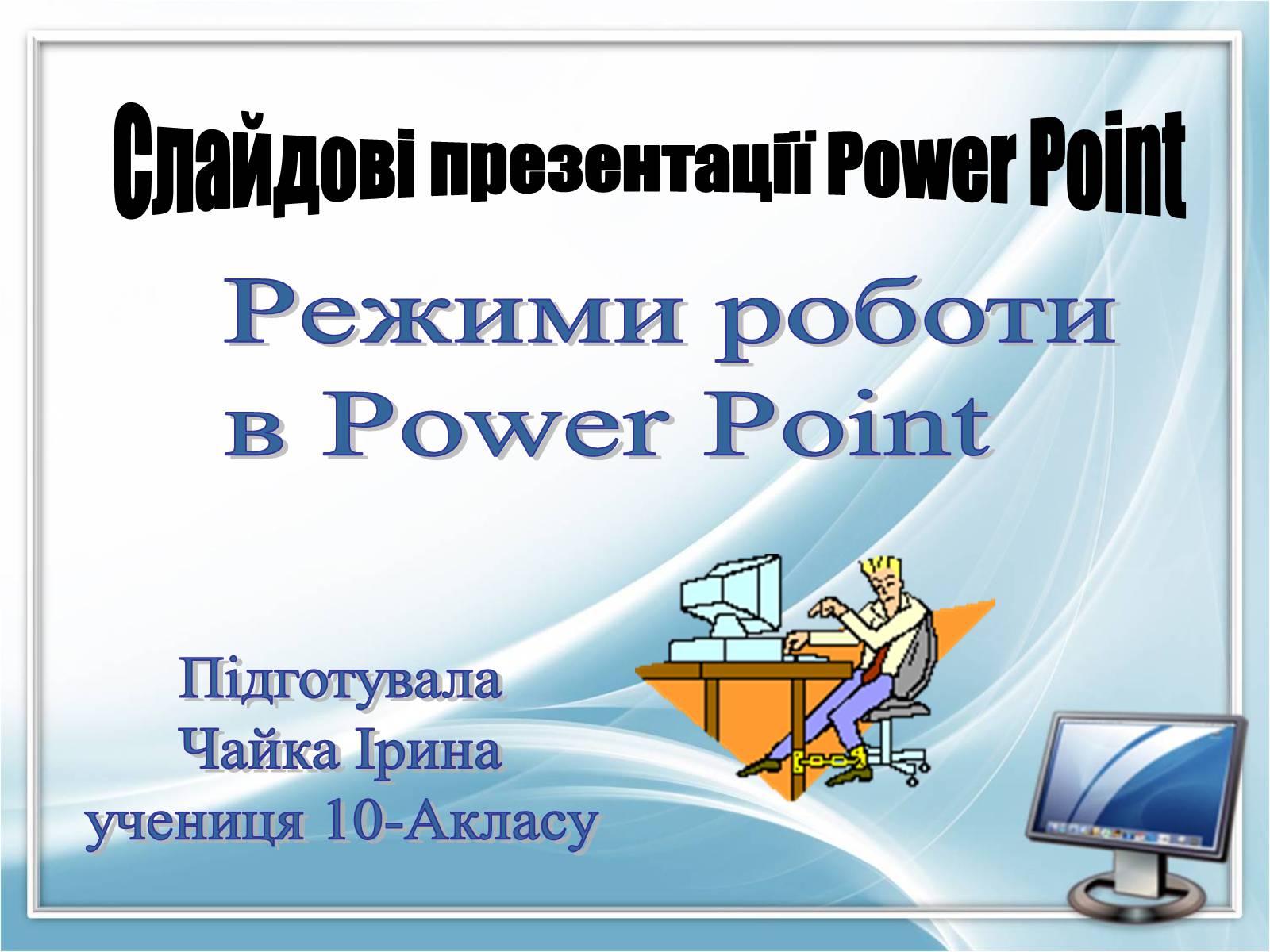 Слайдові презентації Power Point

Режими роботи в Power Point

Підготувала
Чайка Ірина
учениця 10-Акласу